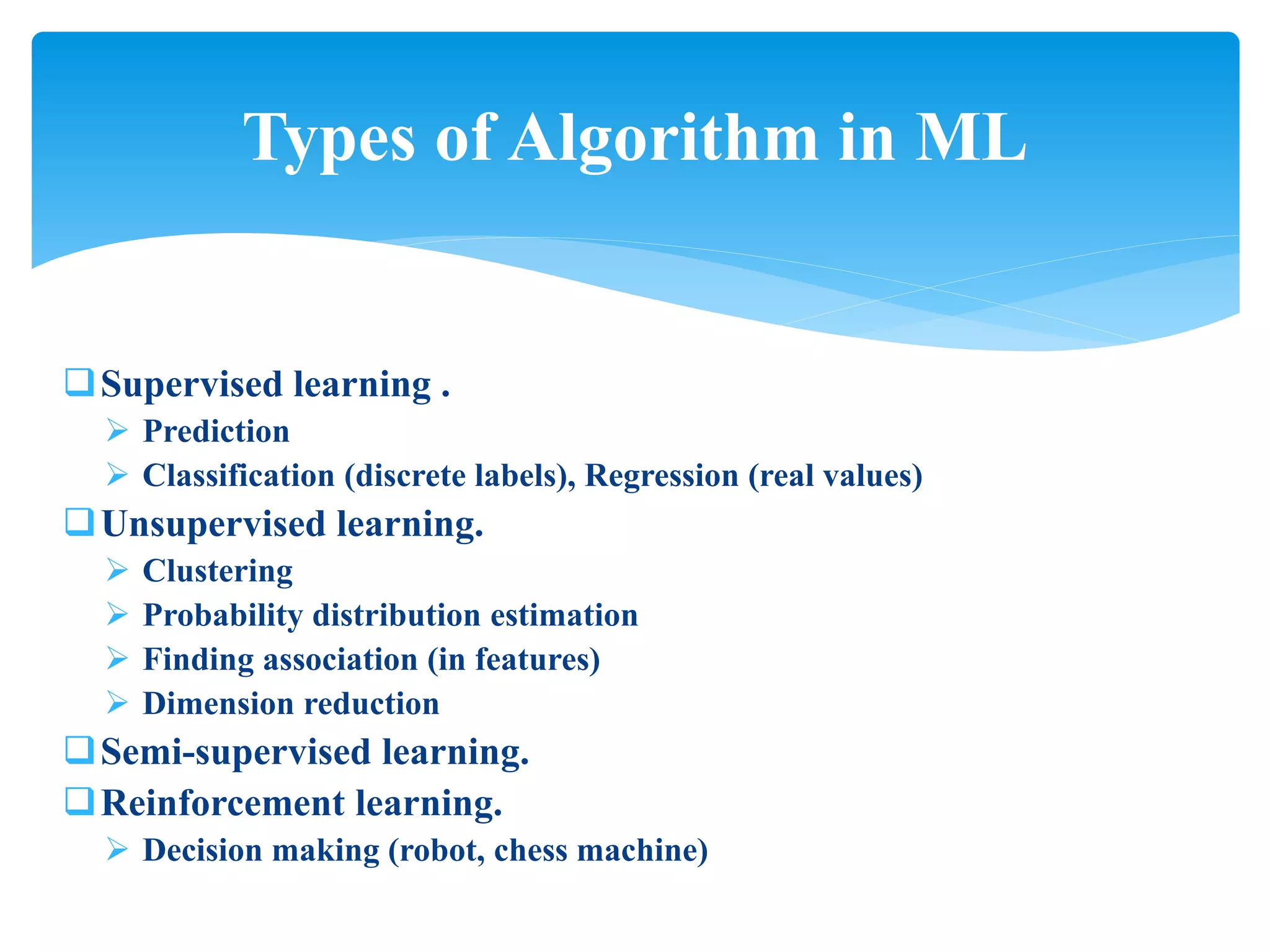 Types of Algorithm in ML

❑ Supervised learning .
➢ Prediction
➢ Classification (discrete labels), Regression (real values)
❑ Unsupervised learning.
➢ Clustering
➢ Probability distribution estimation
➢ Finding association (in features)
➢ Dimension reduction
❑ Semi-supervised learning.
❑ Reinforcement learning.
➢ Decision making (robot, chess machine)